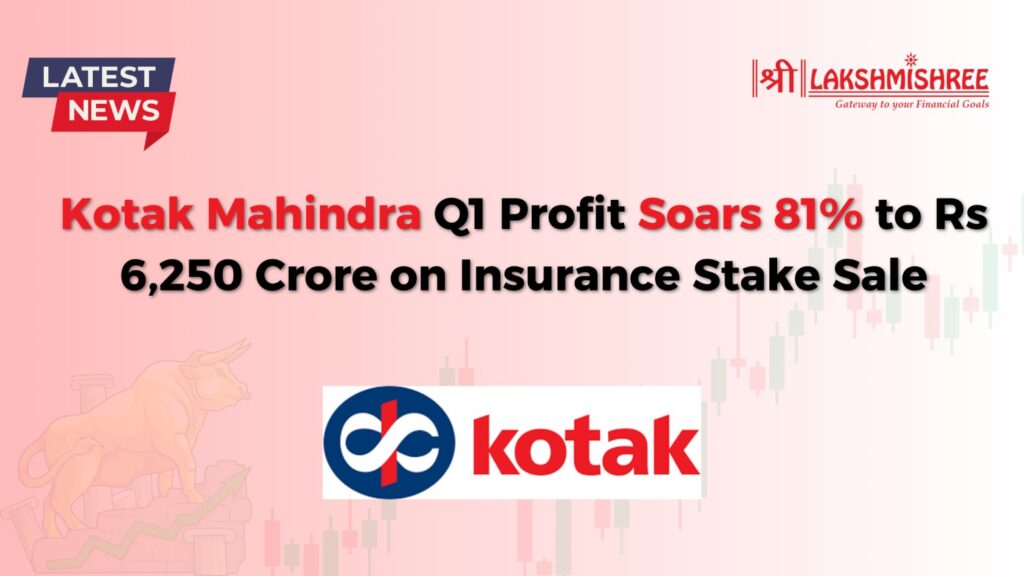 LATEST NEWS

श्री LAKSHMISHREE
Gateway to your Financial Goals

Kotak Mahindra Q1 Profit Soars 81% to Rs 6,250 Crore on Insurance Stake Sale

kotak